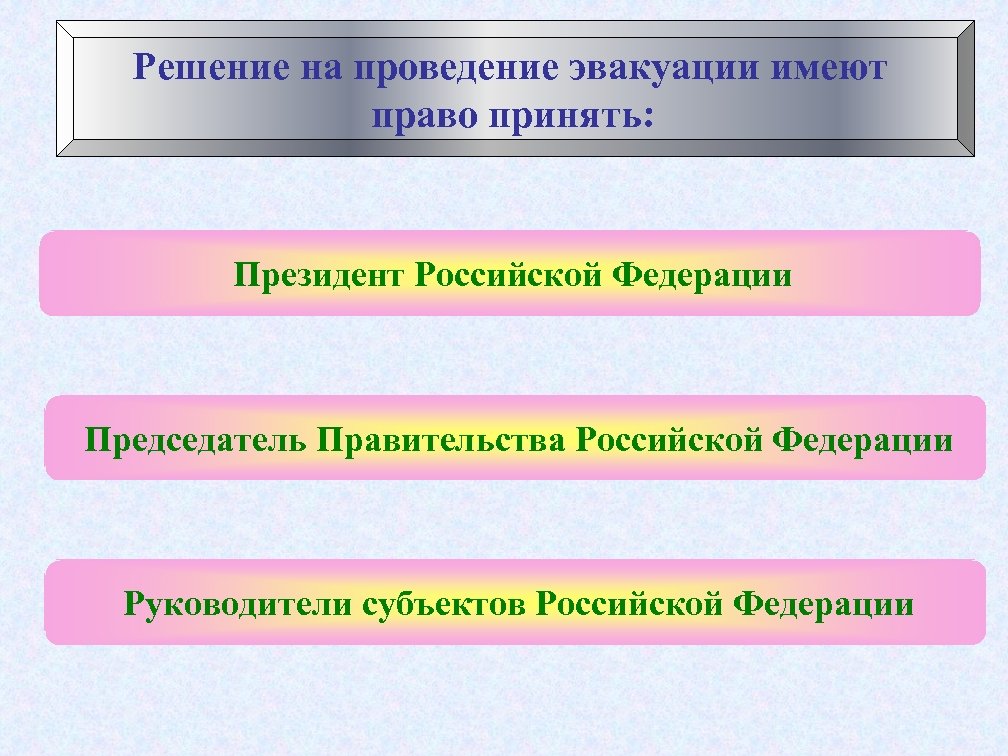 Решение на проведение эвакуации имеют право принять:

Президент Российской Федерации

Председатель Правительства Российской Федерации

Руководители субъектов Российской Федерации